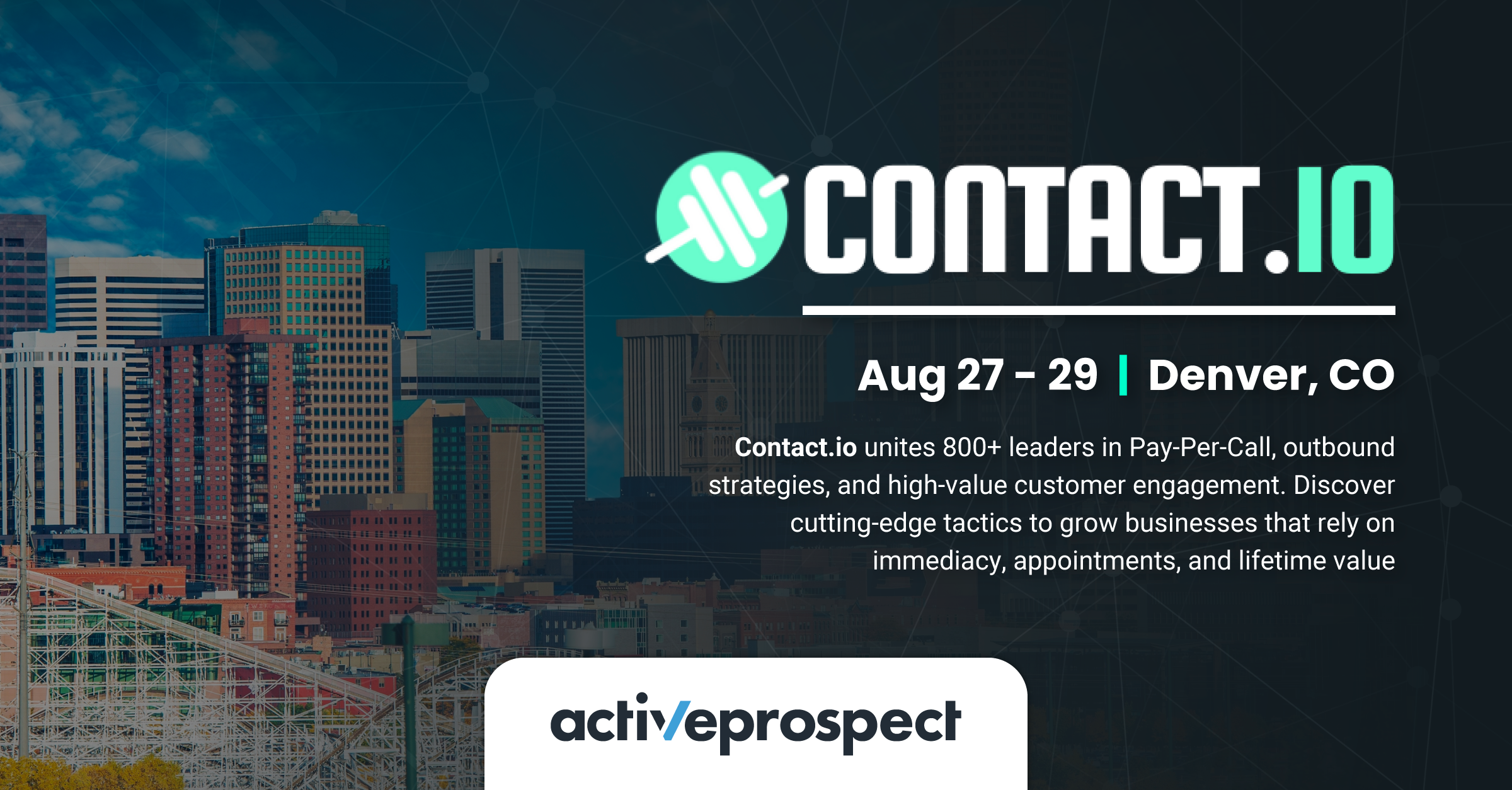 CONTACT.IO

Aug 27 - 29 | Denver, CO

Contact.io unites 800+ leaders in Pay-Per-Call, outbound strategies, and high-value customer engagement. Discover cutting-edge tactics to grow businesses that rely on immediacy, appointments, and lifetime value

activeprospect